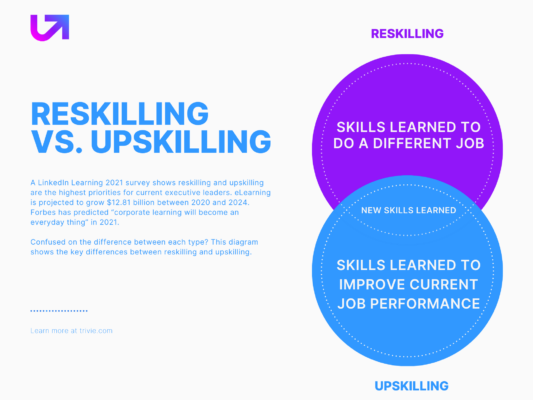 RESKILLING VS. UPSKILLING

A LinkedIn Learning 2021 survey shows reskilling and upskilling are the highest priorities for current executive leaders. eLearning is projected to grow $12.81 billion between 2020 and 2024. Forbes has predicted "corporate learning will become an everyday thing" in 2021.

Confused on the difference between each type? This diagram shows the key differences between reskilling and upskilling.

Learn more at trivie.com

RESKILLING

SKILLS LEARNED TO DO A DIFFERENT JOB

NEW SKILLS LEARNED

SKILLS LEARNED TO IMPROVE CURRENT JOB PERFORMANCE

UPSKILLING